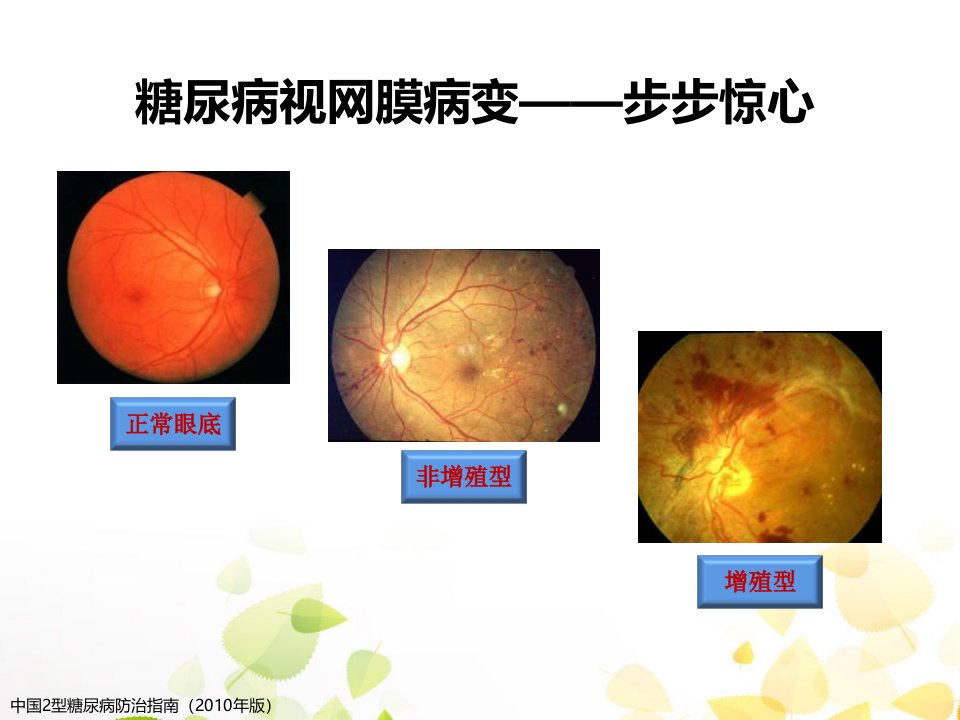 糖尿病视网膜病变——步步惊心

正常眼底

非增殖型

增殖型

中国2型糖尿病防治指南（2010年版）